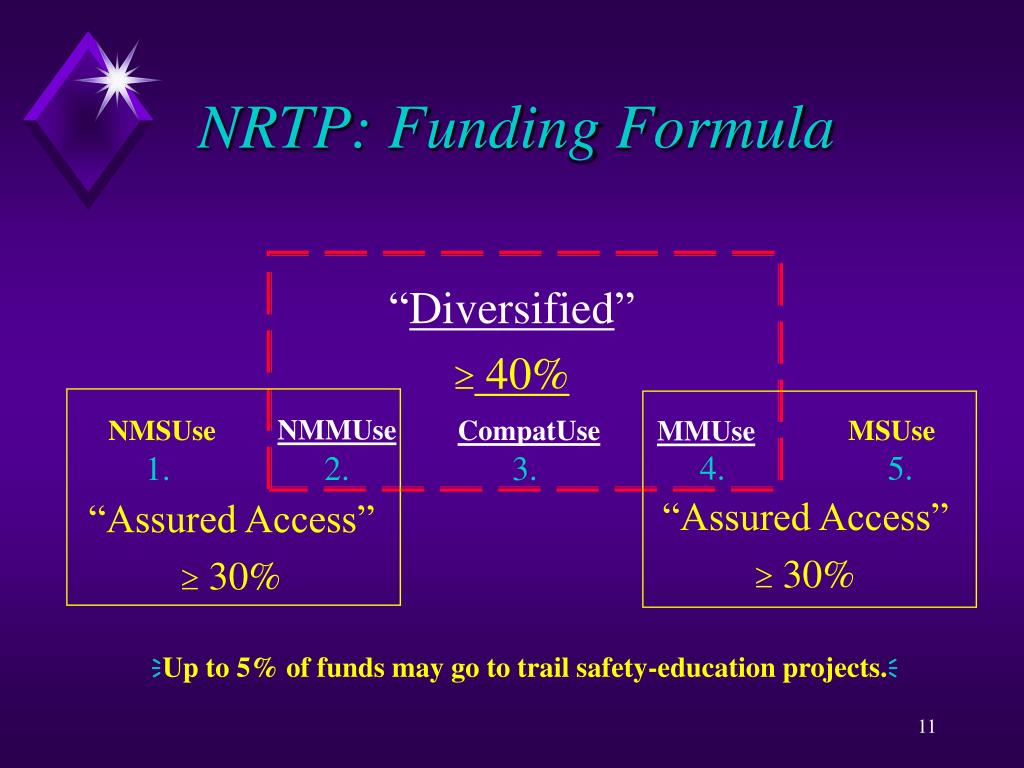 NRTP: Funding Formula

“Diversified”

$\geq$ 40%

NMSUse NMMUse CompatUse MMUse MSUse

1. 2. 3. 4. 5.

“Assured Access”

$\geq$ 30%

“Assured Access”

$\geq$ 30%

Up to 5% of funds may go to trail safety-education projects.

11